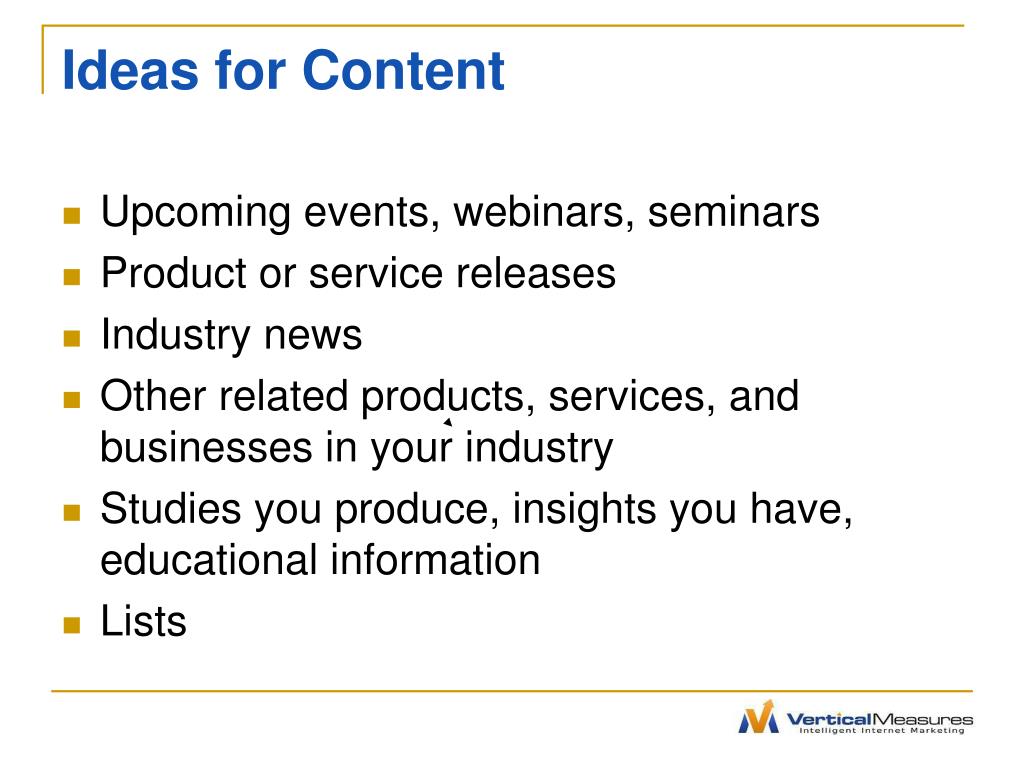 Ideas for Content

- Upcoming events, webinars, seminars
- Product or service releases
- Industry news
- Other related products, services, and businesses in your industry
- Studies you produce, insights you have, educational information
- Lists

VerticalMeasures
Intelligent Internet Marketing